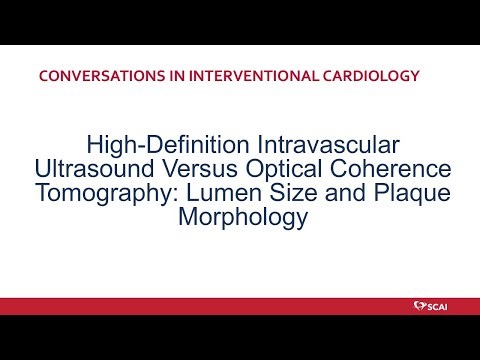 CONVERSATIONS IN INTERVENTIONAL CARDIOLOGY

High-Definition Intravascular Ultrasound Versus Optical Coherence Tomography: Lumen Size and Plaque Morphology

SCAI